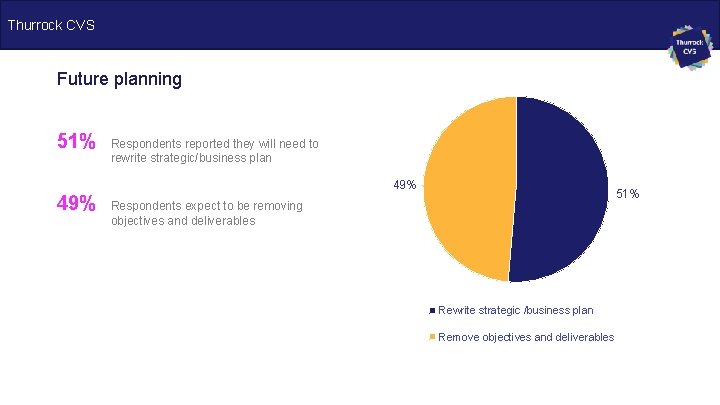 Thurrock CVS

Thurrock CVS

Future planning

51% Respondents reported they will need to rewrite strategic/business plan

49% Respondents expect to be removing objectives and deliverables

49%

51%

Rewrite strategic /business plan

Remove objectives and deliverables